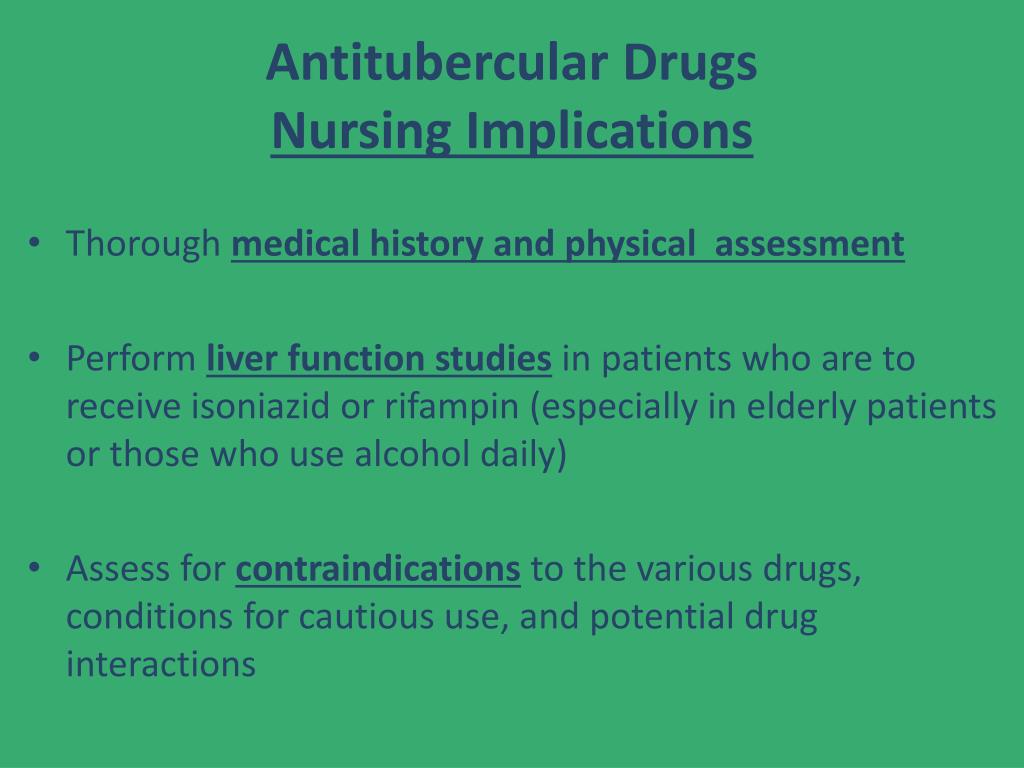 Antitubercular Drugs
Nursing Implications

• Thorough medical history and physical assessment

• Perform liver function studies in patients who are to receive isoniazid or rifampin (especially in elderly patients or those who use alcohol daily)

• Assess for contraindications to the various drugs, conditions for cautious use, and potential drug interactions